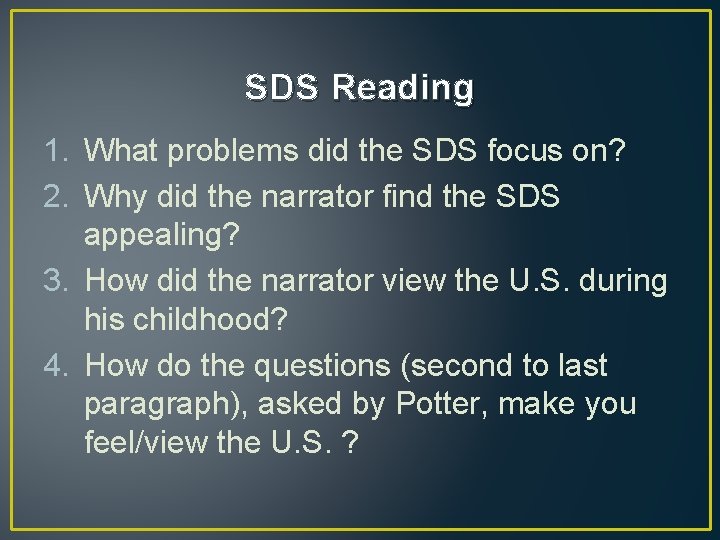 SDS Reading

1. What problems did the SDS focus on?
2. Why did the narrator find the SDS appealing?
3. How did the narrator view the U.S. during his childhood?
4. How do the questions (second to last paragraph), asked by Potter, make you feel/view the U.S. ?